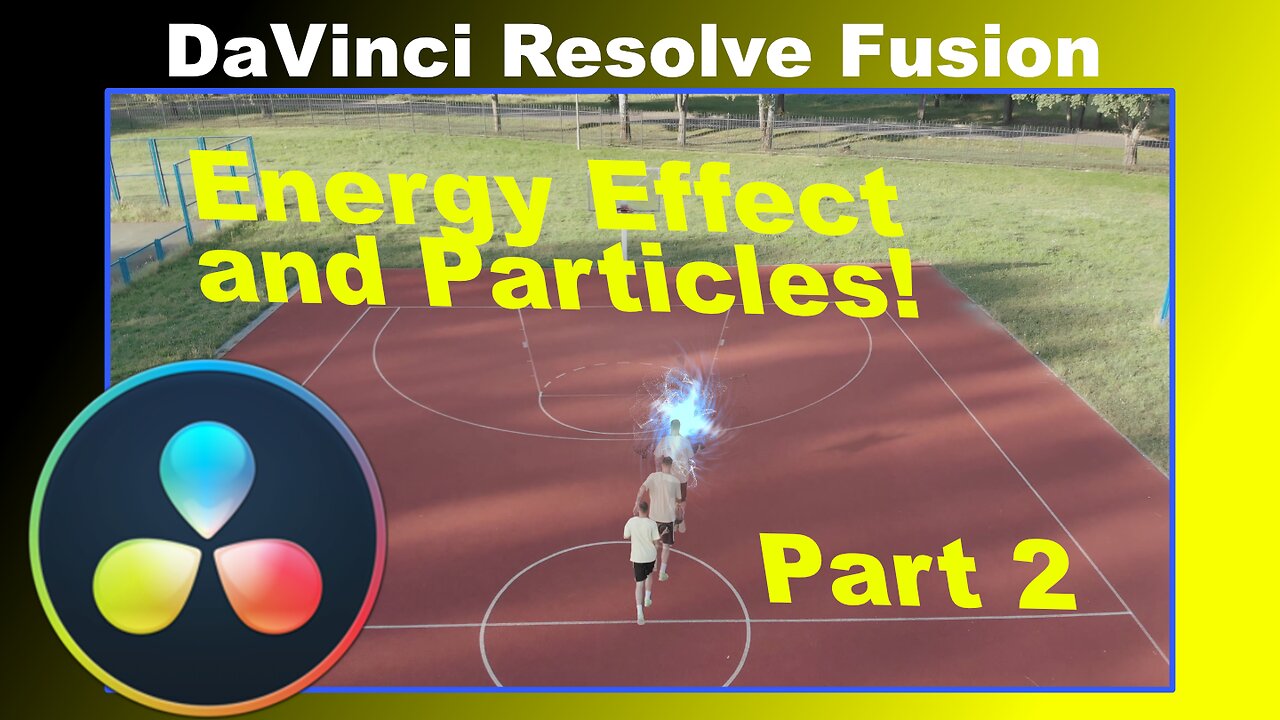 DaVinci Resolve Fusion

Energy Effect and Particles!

Part 2